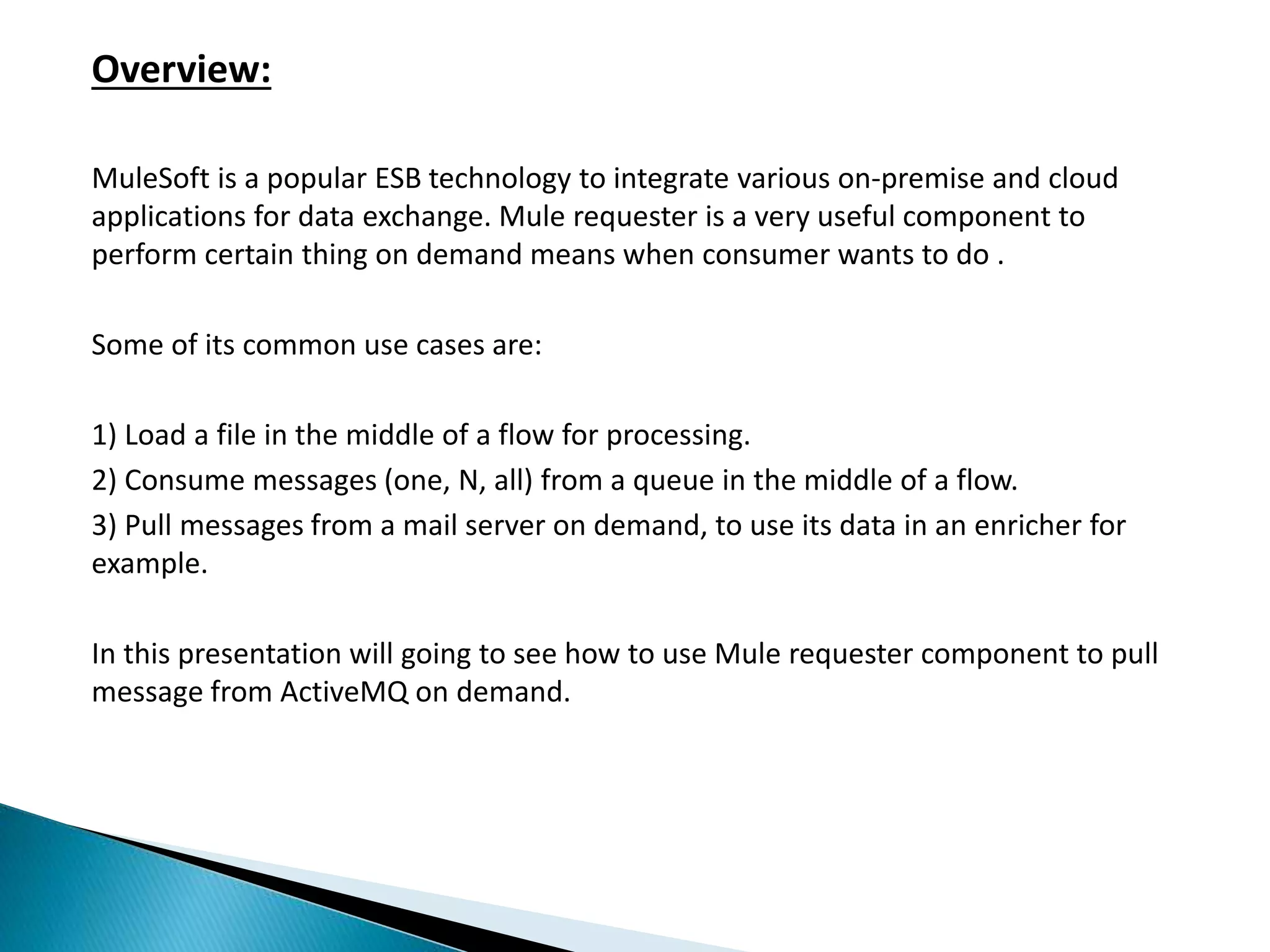 Overview:

MuleSoft is a popular ESB technology to integrate various on-premise and cloud applications for data exchange. Mule requester is a very useful component to perform certain thing on demand means when consumer wants to do .

Some of its common use cases are:

1) Load a file in the middle of a flow for processing.
2) Consume messages (one, N, all) from a queue in the middle of a flow.
3) Pull messages from a mail server on demand, to use its data in an enricher for example.

In this presentation will going to see how to use Mule requester component to pull message from ActiveMQ on demand.